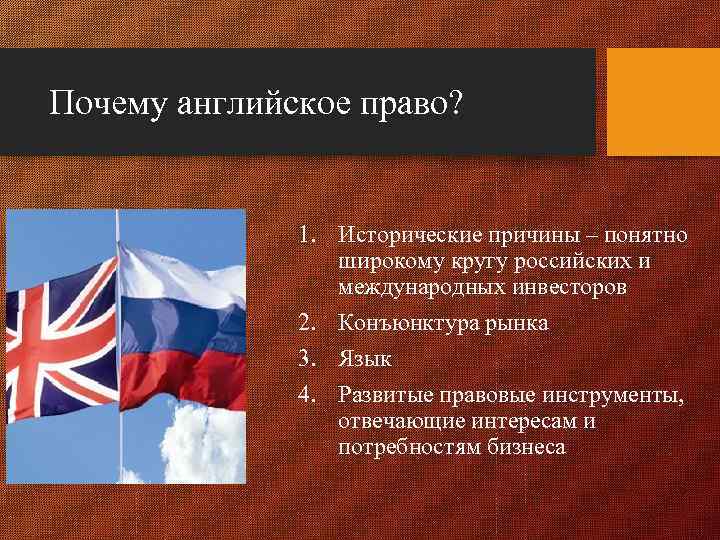 Почему английское право?

1. Исторические причины – понятно широкому кругу российских и международных инвесторов
2. Конъюнктура рынка
3. Язык
4. Развитые правовые инструменты, отвечающие интересам и потребностям бизнеса